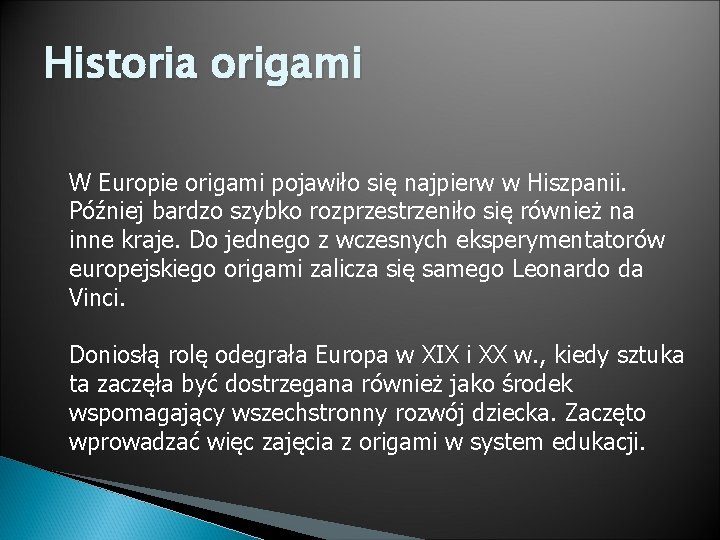 Historia origami

W Europie origami pojawiło się najpierw w Hiszpanii. Później bardzo szybko rozprzestrzeniło się również na inne kraje. Do jednego z wczesnych eksperymentatorów europejskiego origami zalicza się samego Leonardo da Vinci.

Doniosłą rolę odegrała Europa w XIX i XX w., kiedy sztuka ta zaczęła być dostrzegana również jako środek wspomagający wszechstronny rozwój dziecka. Zaczęto wprowadzać więc zajęcia z origami w system edukacji.